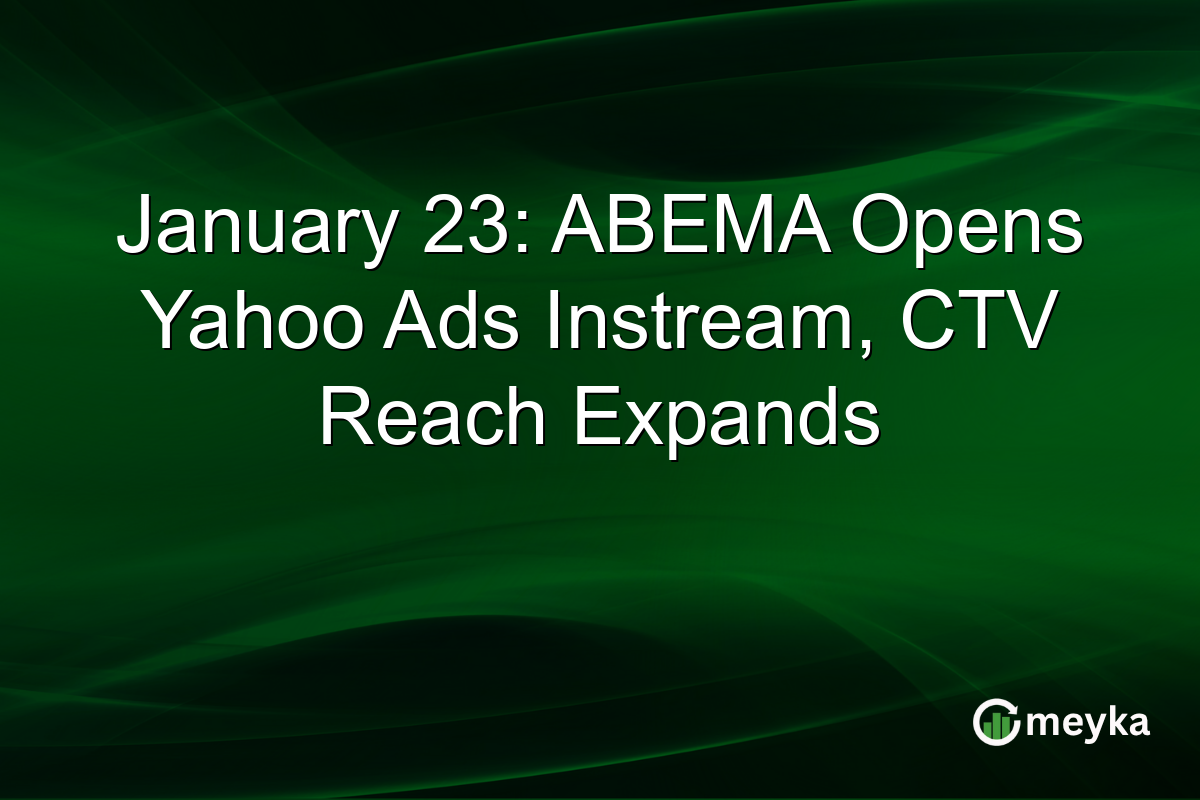 January 23: ABEMA Opens Yahoo Ads Instream, CTV Reach Expands

meyka